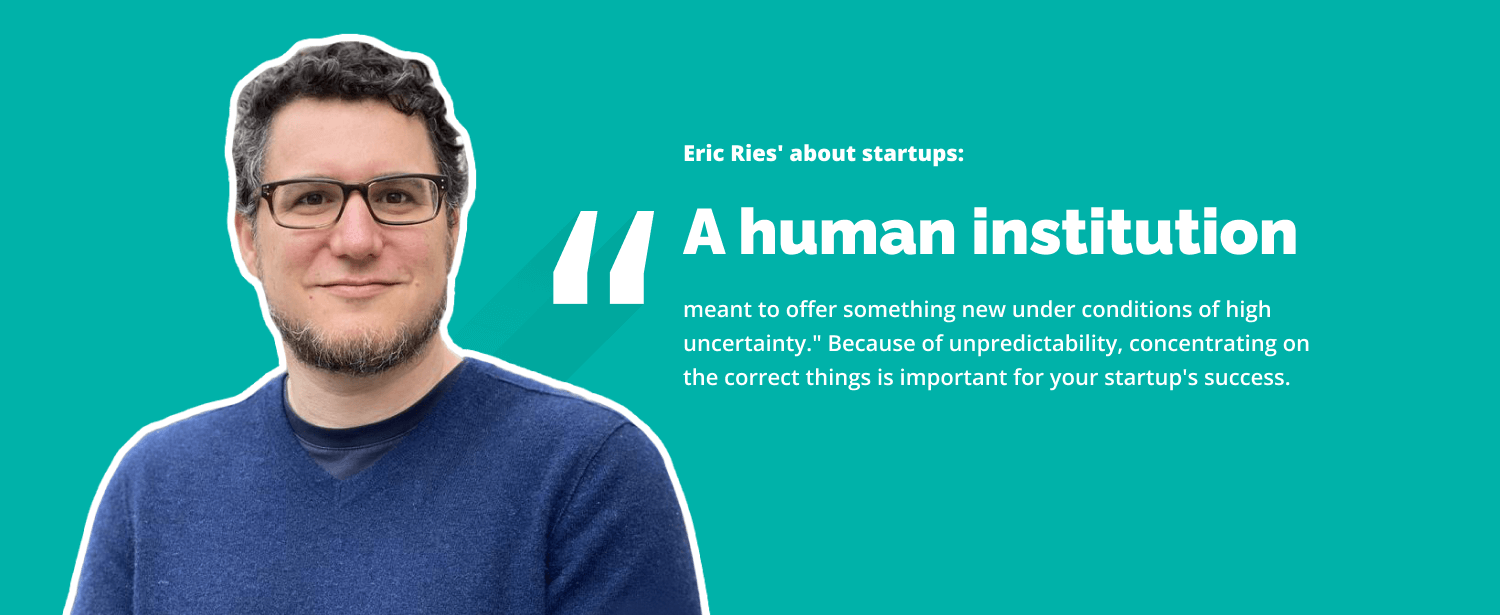 Eric Ries' about startups:

"A human institution

meant to offer something new under conditions of high uncertainty." Because of unpredictability, concentrating on the correct things is important for your startup's success.